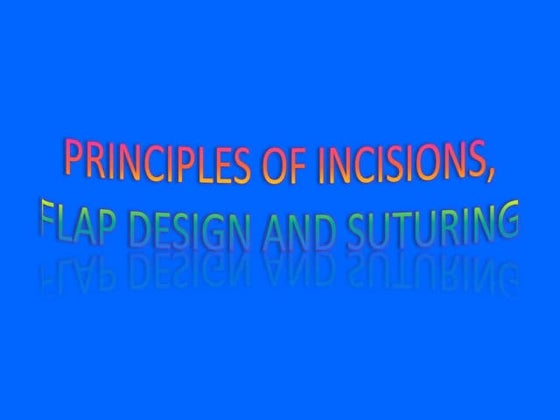 PRINCIPLES OF INCISIONS, FLAP DESIGN AND SUTURING